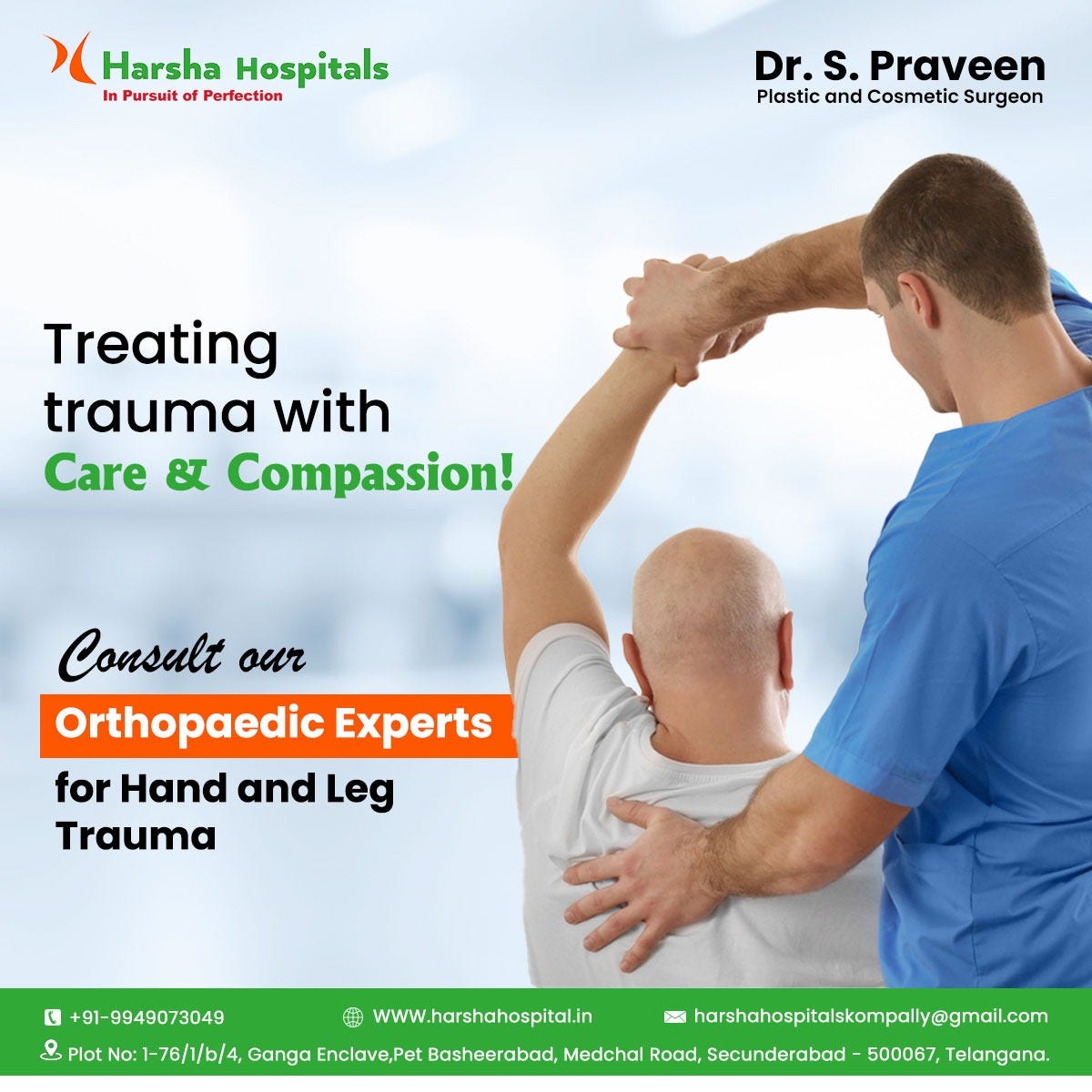 Harsha Hospitals
In Pursuit of Perfection

Dr. S. Praveen
Plastic and Cosmetic Surgeon

Treating trauma with
Care & Compassion!

Consult our
Orthopaedic Experts
for Hand and Leg Trauma

+91-9949073049
WWW.harshahospital.in
harshahospitalskompally@gmail.com
Plot No: 1-76/1/b/4, Ganga Enclave,Pet Basheerabad, Medchal Road, Secunderabad - 500067, Telangana.